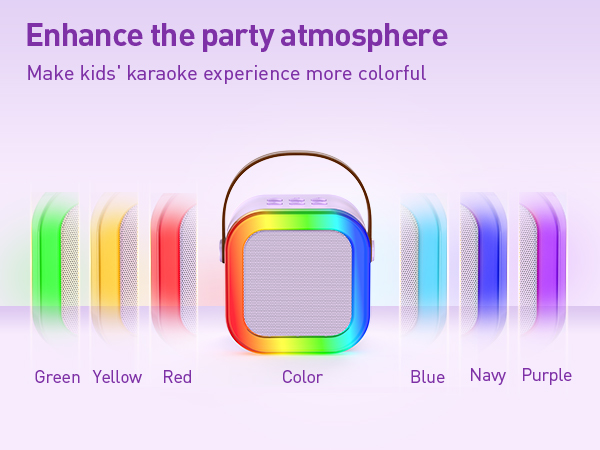 Enhance the party atmosphere

Make kids' karaoke experience more colorful

Green Yellow Red Color Blue Navy Purple